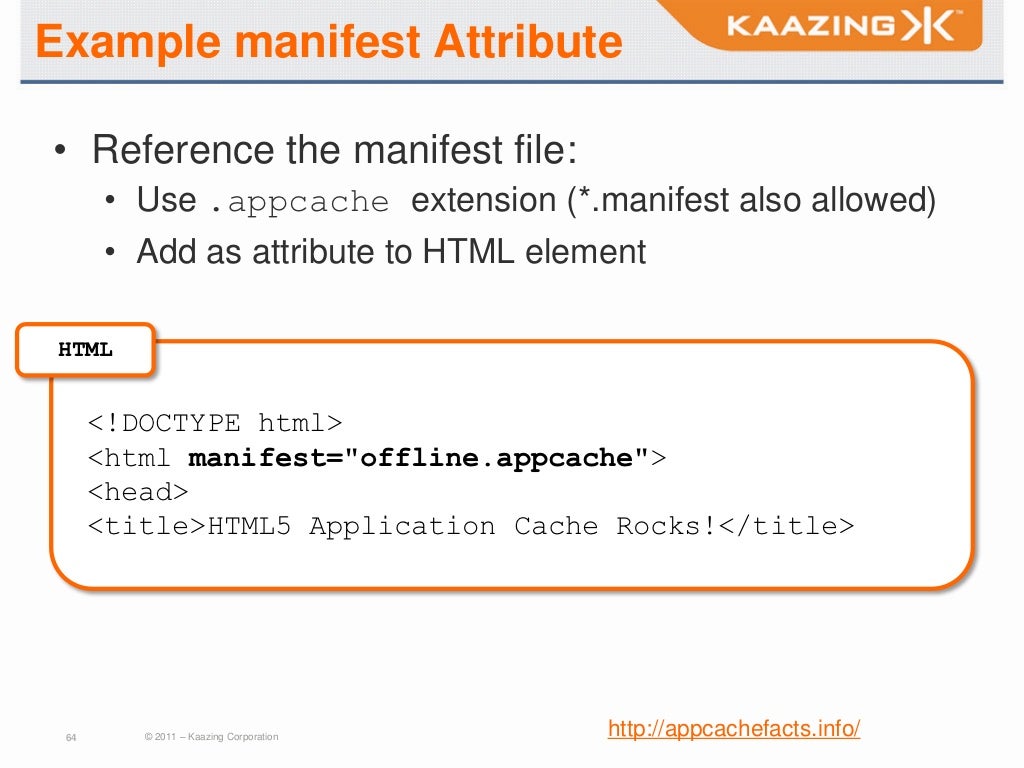 Example manifest Attribute

KAAZING

• Reference the manifest file:
  • Use .appcache extension (*.manifest also allowed)
  • Add as attribute to HTML element

HTML

<!DOCTYPE html>
<html manifest="offline.appcache">
<head>
<title>HTML5 Application Cache Rocks!</title>

64

© 2011 – Kaazing Corporation

http://appcachefacts.info/